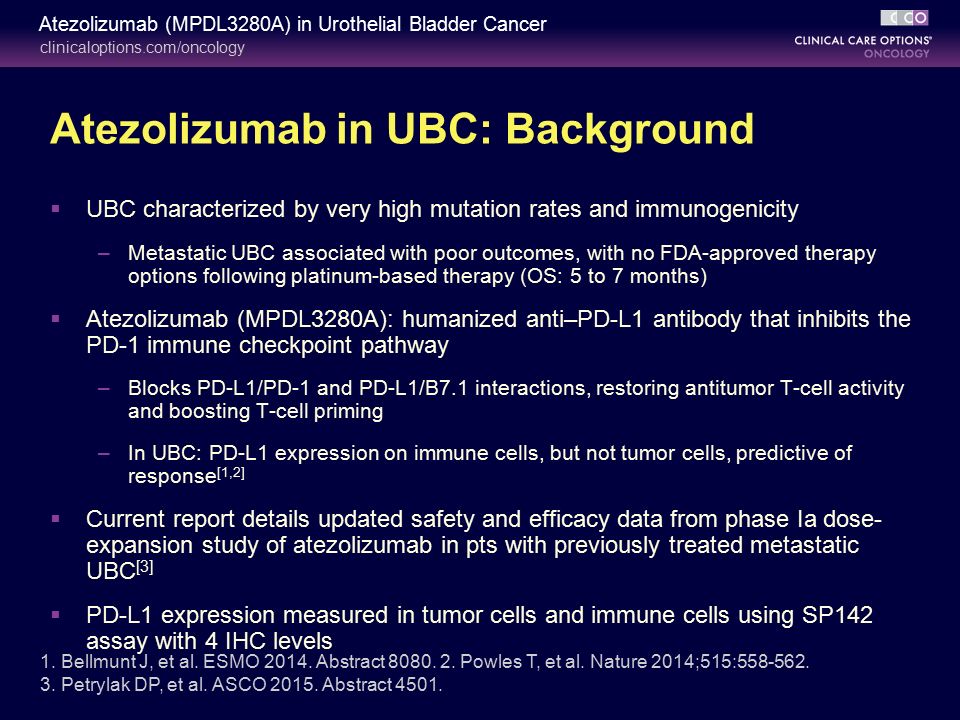 Atezolizumab (MPDL3280A) in Urothelial Bladder Cancer
clinicaloptions.com/oncology

CCO
CLINICAL CARE OPTIONS®
ONCOLOGY

Atezolizumab in UBC: Background

▪ UBC characterized by very high mutation rates and immunogenicity
– Metastatic UBC associated with poor outcomes, with no FDA-approved therapy options following platinum-based therapy (OS: 5 to 7 months)

▪ Atezolizumab (MPDL3280A): humanized anti–PD-L1 antibody that inhibits the PD-1 immune checkpoint pathway
– Blocks PD-L1/PD-1 and PD-L1/B7.1 interactions, restoring antitumor T-cell activity and boosting T-cell priming
– In UBC: PD-L1 expression on immune cells, but not tumor cells, predictive of response$^{[1,2]}$

▪ Current report details updated safety and efficacy data from phase Ia dose-expansion study of atezolizumab in pts with previously treated metastatic UBC$^{[3]}$

▪ PD-L1 expression measured in tumor cells and immune cells using SP142 assay with 4 IHC levels

1. Bellmunt J, et al. ESMO 2014. Abstract 8080. 2. Powles T, et al. Nature 2014;515:558-562.
3. Petrylak DP, et al. ASCO 2015. Abstract 4501.